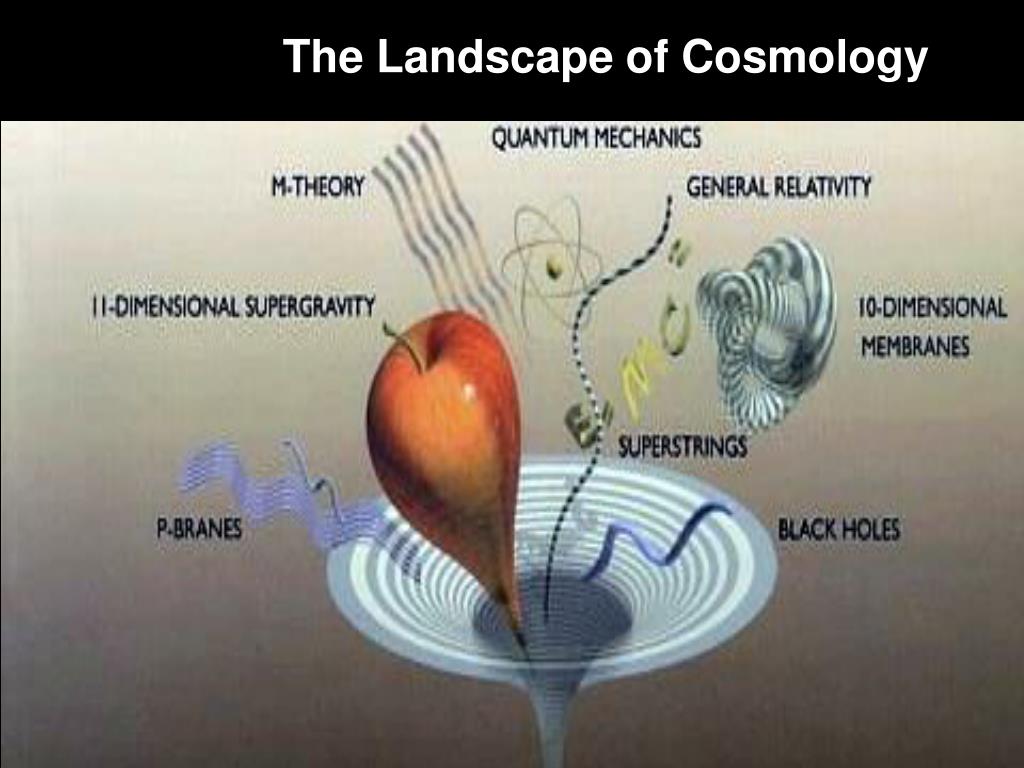 The Landscape of Cosmology

QUANTUM MECHANICS

M-THEORY

GENERAL RELATIVITY

11-DIMENSIONAL SUPERGRAVITY

10-DIMENSIONAL MEMBRANES

$E=mc^2$

SUPERSTRINGS

P-BRANES

BLACK HOLES